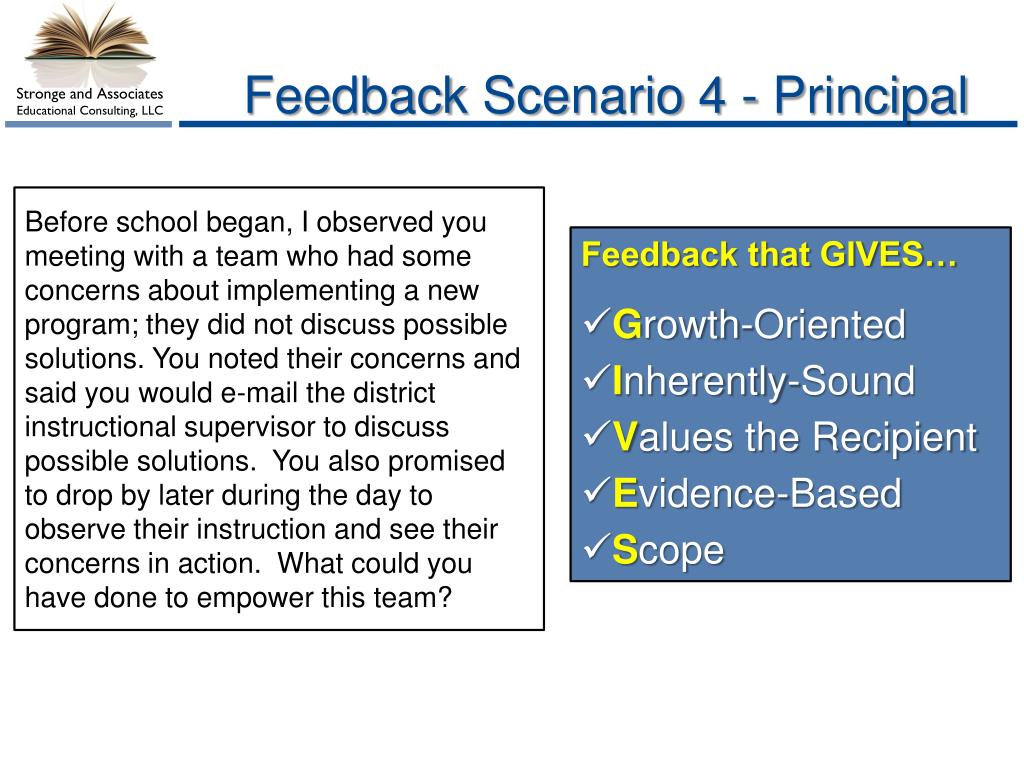 Stronge and Associates
Educational Consulting, LLC

Feedback Scenario 4 - Principal

Before school began, I observed you meeting with a team who had some concerns about implementing a new program; they did not discuss possible solutions. You noted their concerns and said you would e-mail the district instructional supervisor to discuss possible solutions. You also promised to drop by later during the day to observe their instruction and see their concerns in action. What could you have done to empower this team?

Feedback that GIVES…

✓Growth-Oriented
✓Inherently-Sound
✓Values the Recipient
✓Evidence-Based
✓Scope